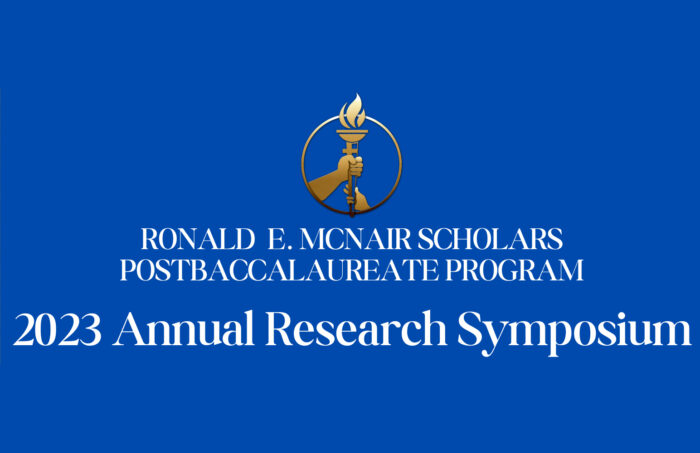 RONALD E. MCNAIR SCHOLARS
POSTBACCALAUREATE PROGRAM
2023 Annual Research Symposium